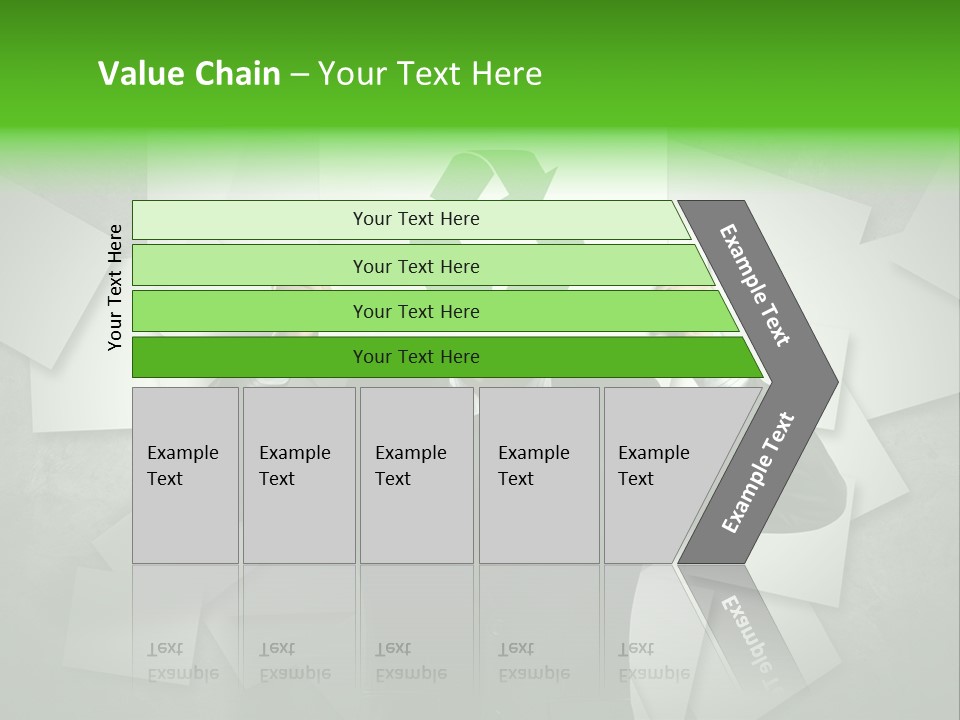 Value Chain – Your Text Here

Your Text Here

Your Text Here

Your Text Here

Your Text Here

Your Text Here

Example Text

Example Text

Example Text

Example Text

Example Text

Example Text

Example Text